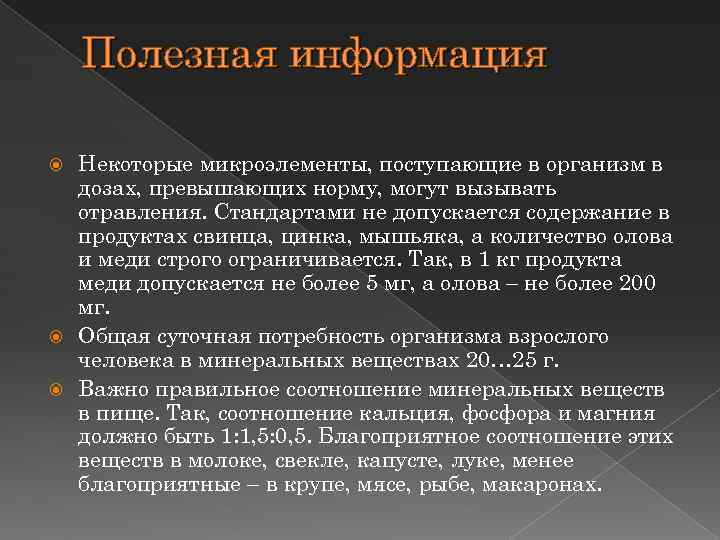 Полезная информация

Некоторые микроэлементы, поступающие в организм в дозах, превышающих норму, могут вызывать отравления. Стандартами не допускается содержание в продуктах свинца, цинка, мышьяка, а количество олова и меди строго ограничивается. Так, в 1 кг продукта меди допускается не более 5 мг, а олова – не более 200 мг.

Общая суточная потребность организма взрослого человека в минеральных веществах 20…25 г.

Важно правильное соотношение минеральных веществ в пище. Так, соотношение кальция, фосфора и магния должно быть 1:1,5:0,5. Благоприятное соотношение этих веществ в молоке, свекле, капусте, луке, менее благоприятные – в крупе, мясе, рыбе, макаронах.